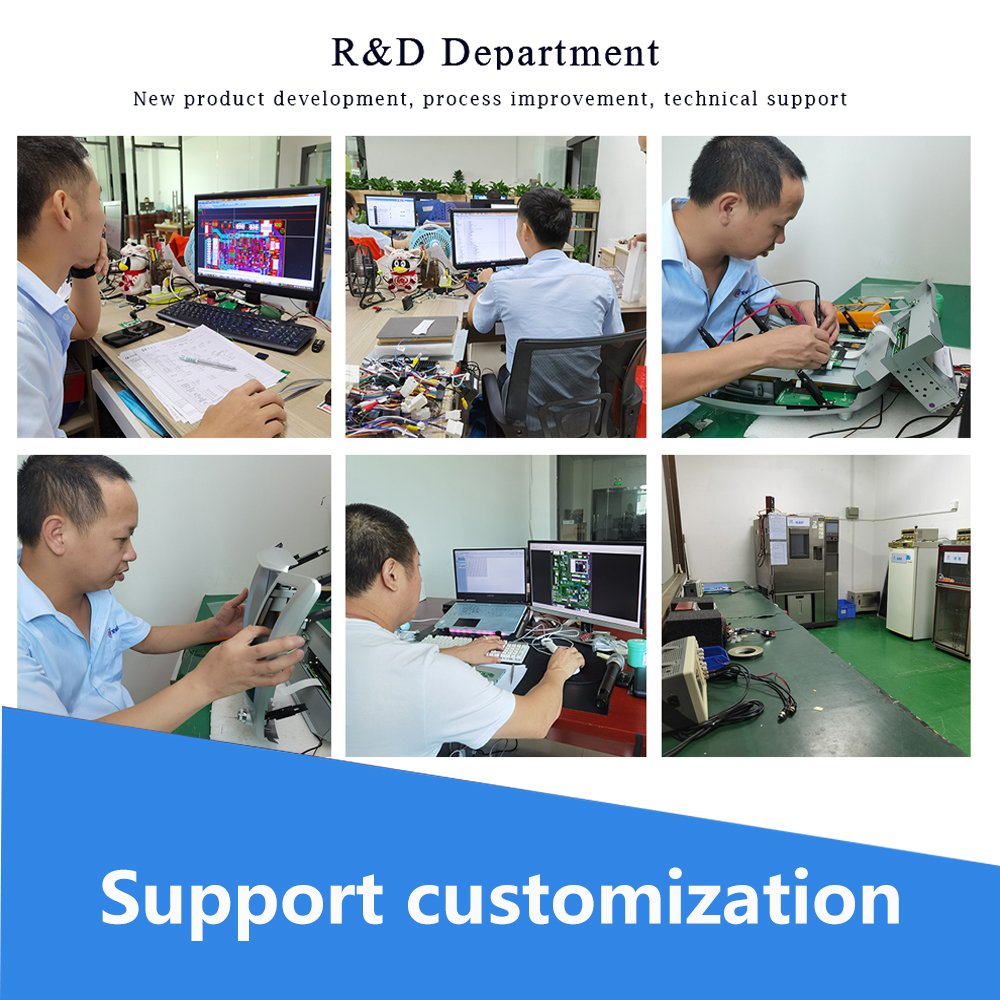 R&D Department

New product development, process improvement, technical support

Support customization